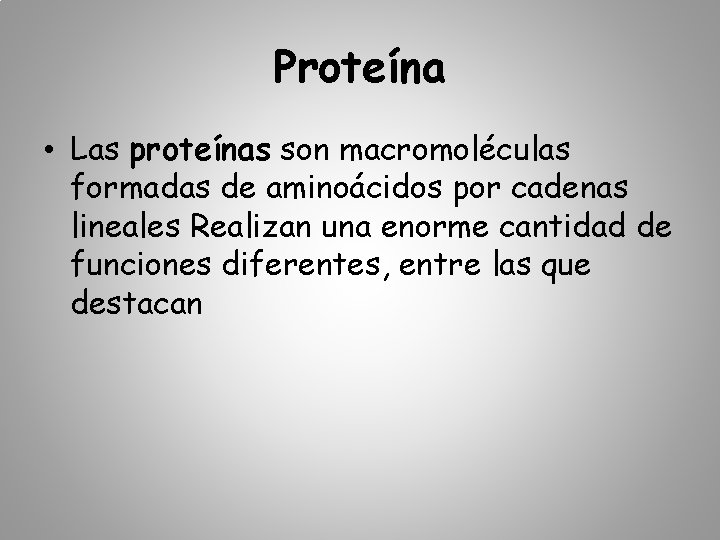 Proteína

• Las proteínas son macromoléculas formadas de aminoácidos por cadenas lineales Realizan una enorme cantidad de funciones diferentes, entre las que destacan